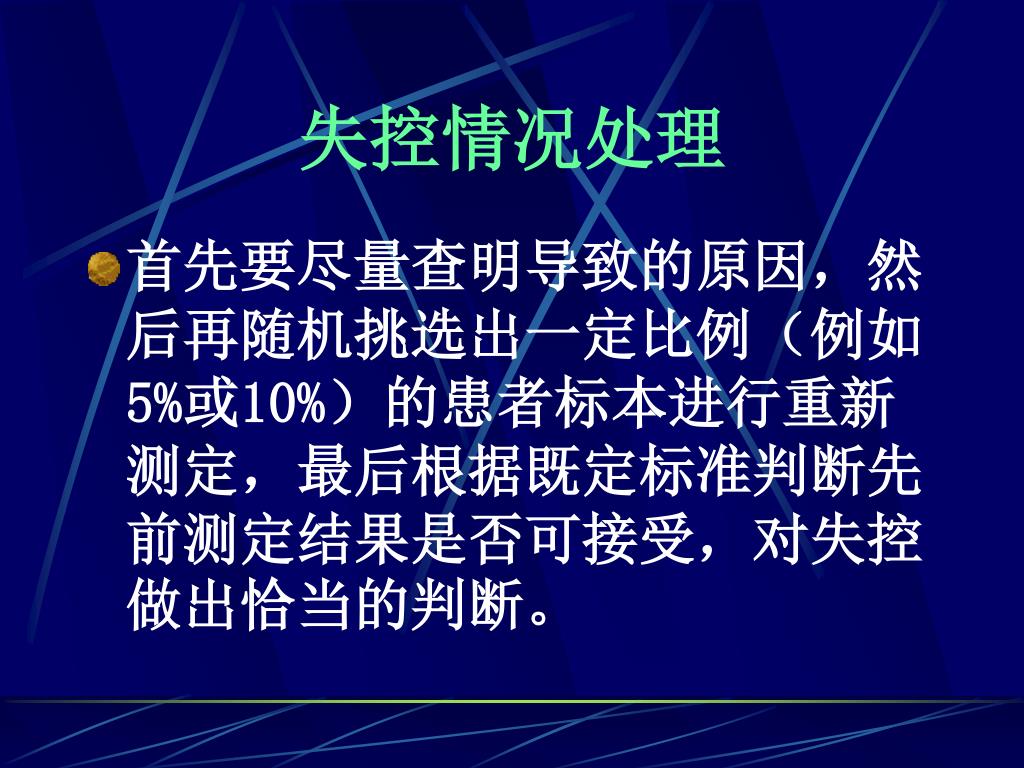 失控情况处理

首先要尽量查明导致的原因，然后再随机挑选出一定比例（例如5%或10%）的患者标本进行重新测定，最后根据既定标准判断先前测定结果是否可接受，对失控做出恰当的判断。